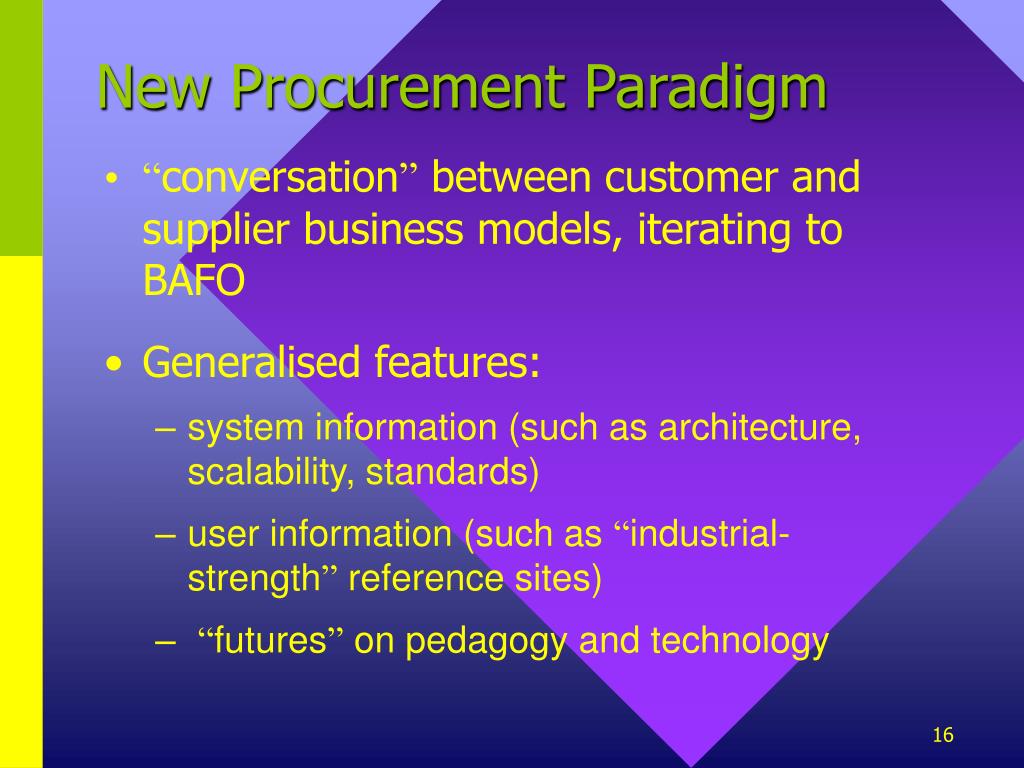 New Procurement Paradigm

• “conversation” between customer and supplier business models, iterating to BAFO

• Generalised features:

– system information (such as architecture, scalability, standards)

– user information (such as “industrial-strength” reference sites)

– “futures” on pedagogy and technology

16